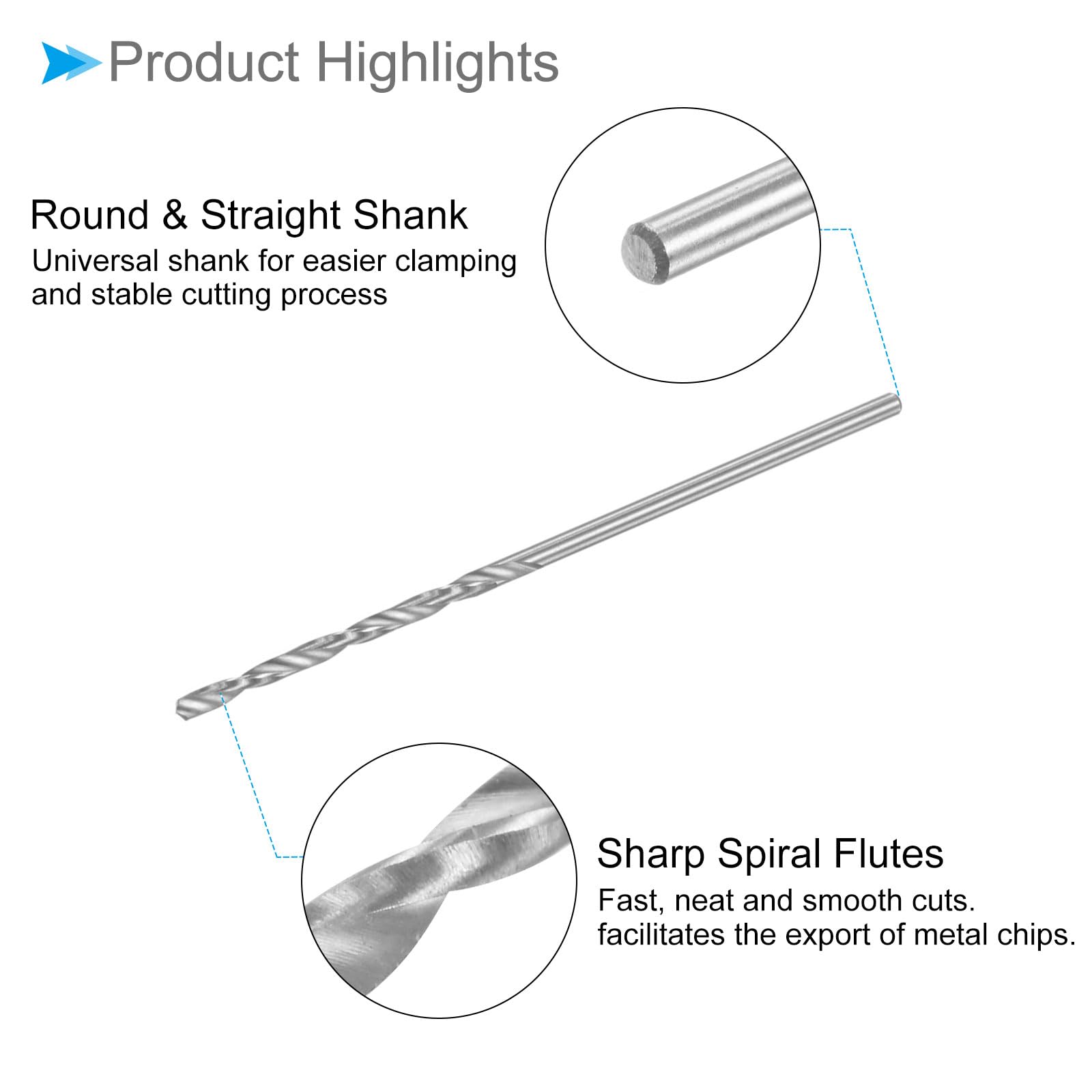 Product Highlights

Round & Straight Shank
Universal shank for easier clamping and stable cutting process

Sharp Spiral Flutes
Fast, neat and smooth cuts. facilitates the export of metal chips.